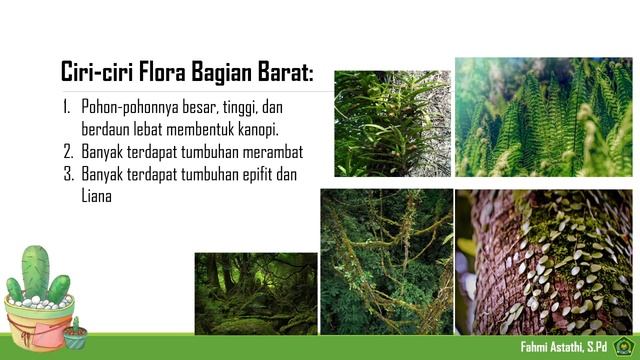 Ciri-ciri Flora Bagian Barat:

1. Pohon-pohonnya besar, tinggi, dan berdaun lebat membentuk kanopi.
2. Banyak terdapat tumbuhan merambat
3. Banyak terdapat tumbuhan epifit dan Liana

Fahmi Astathi, S.Pd